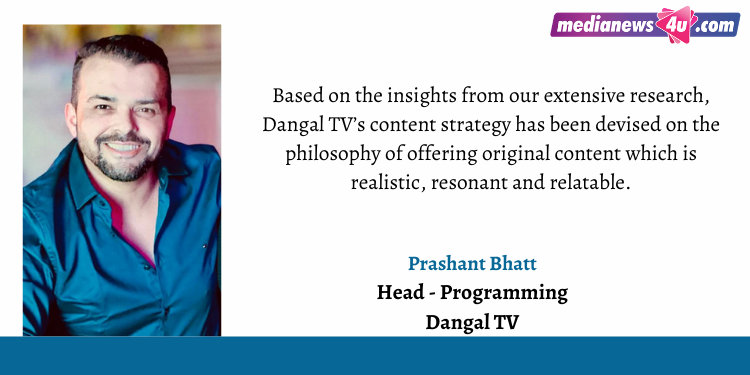 medianews4u.com

Based on the insights from our extensive research, Dangal TV's content strategy has been devised on the philosophy of offering original content which is realistic, resonant and relatable.

Prashant Bhatt
Head - Programming
Dangal TV